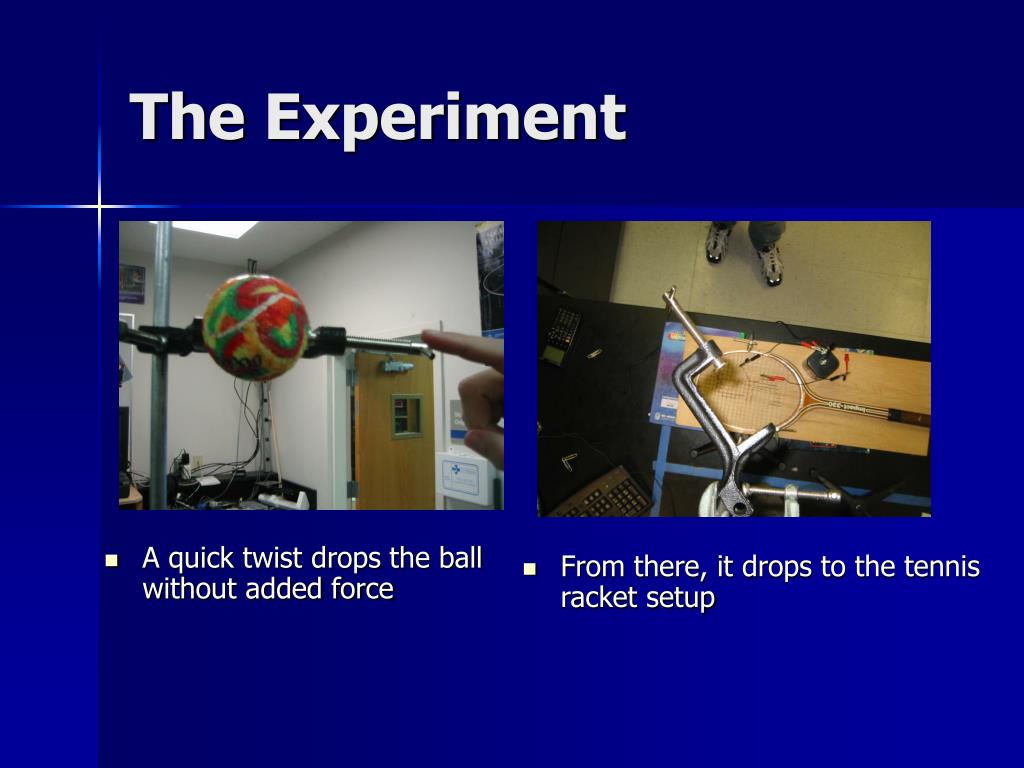 The Experiment

- A quick twist drops the ball without added force

- From there, it drops to the tennis racket setup